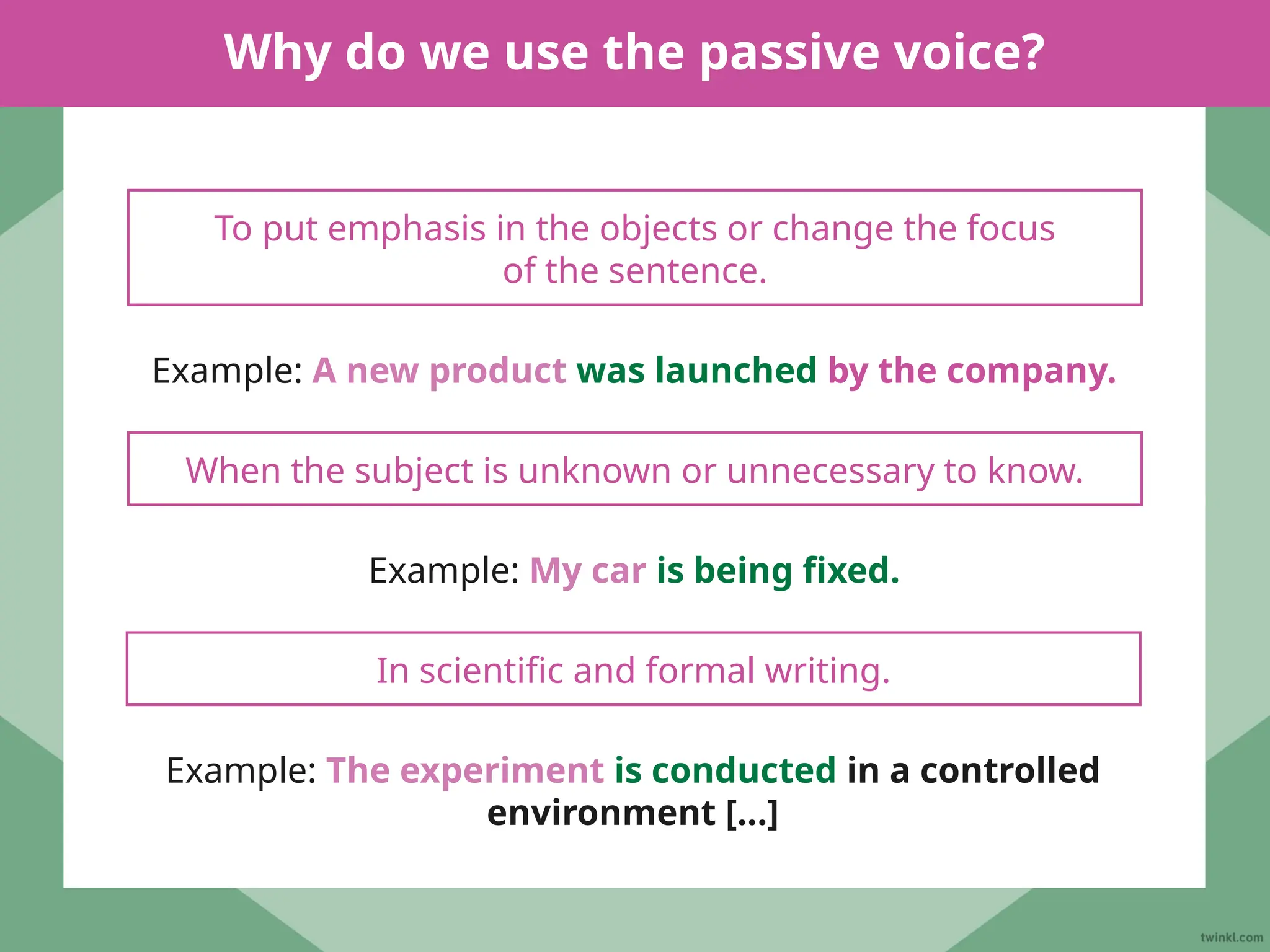 Why do we use the passive voice?

To put emphasis in the objects or change the focus of the sentence.

Example: A new product was launched by the company.

When the subject is unknown or unnecessary to know.

Example: My car is being fixed.

In scientific and formal writing.

Example: The experiment is conducted in a controlled environment [...]

twinkl.com